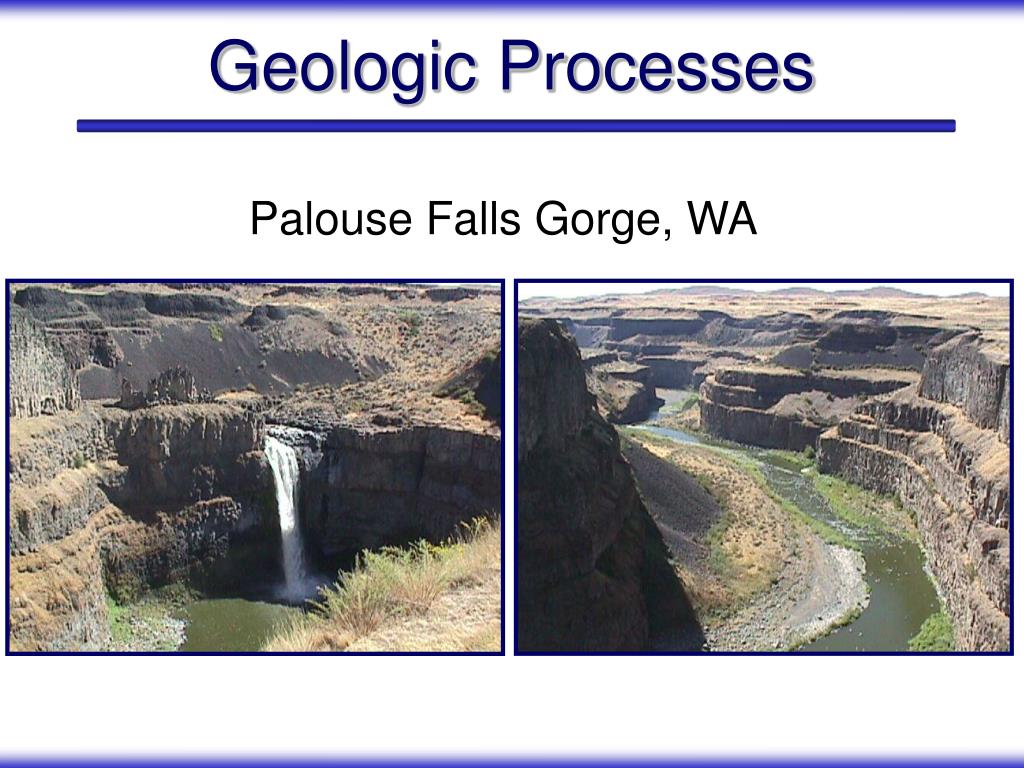 Geologic Processes

Palouse Falls Gorge, WA